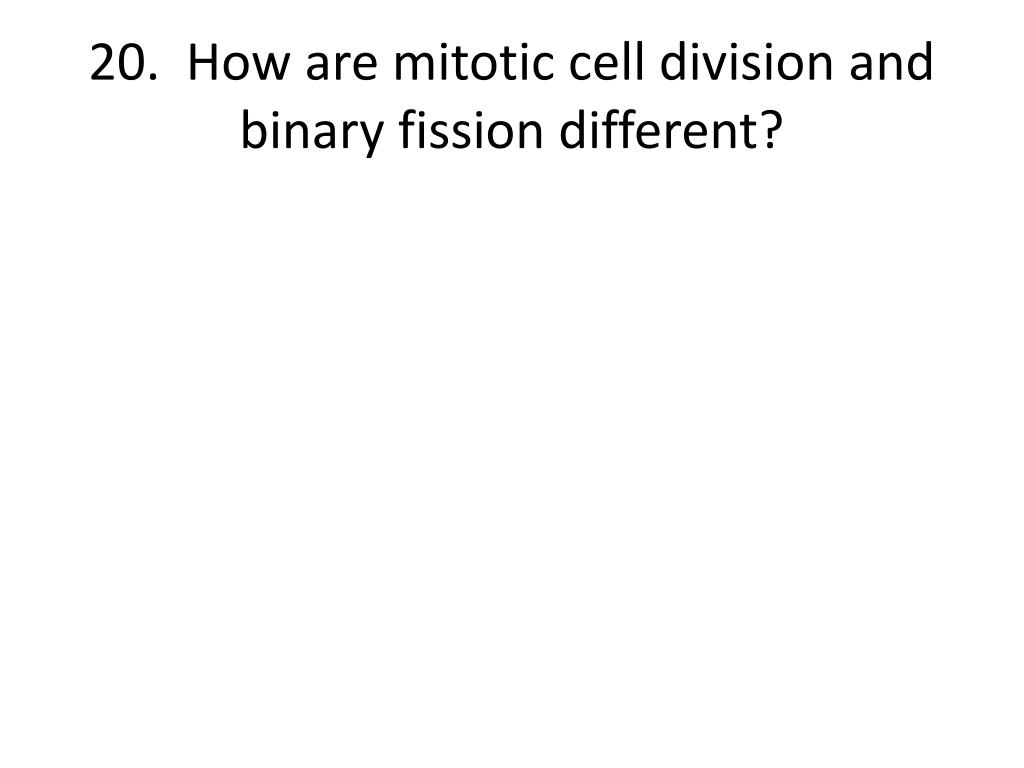 20. How are mitotic cell division and binary fission different?